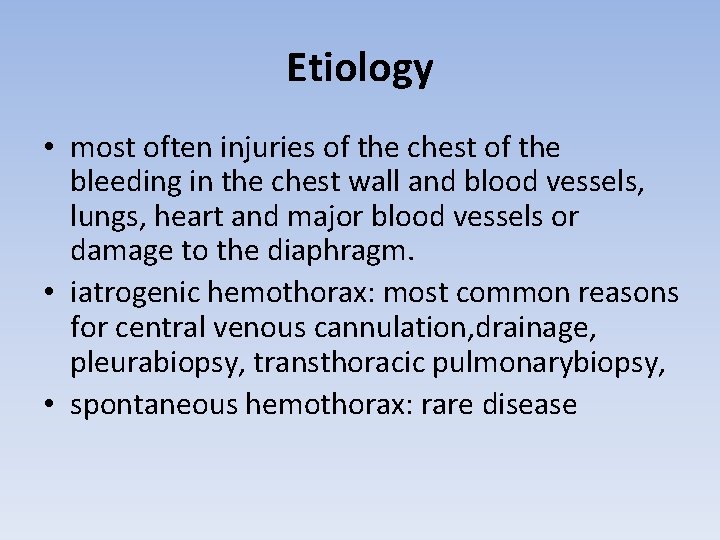 Etiology

• most often injuries of the chest of the bleeding in the chest wall and blood vessels, lungs, heart and major blood vessels or damage to the diaphragm.
• iatrogenic hemothorax: most common reasons for central venous cannulation,drainage, pleurabiopsy, transthoracic pulmonarybiopsy,
• spontaneous hemothorax: rare disease